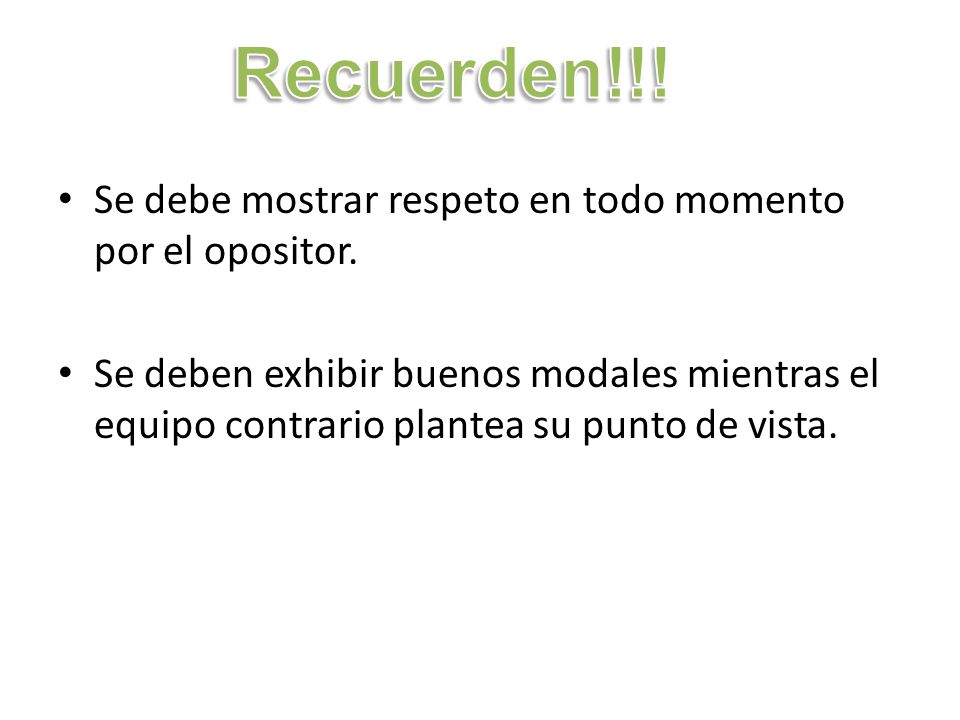 Recuerden!!!

• Se debe mostrar respeto en todo momento por el opositor.

• Se deben exhibir buenos modales mientras el equipo contrario plantea su punto de vista.